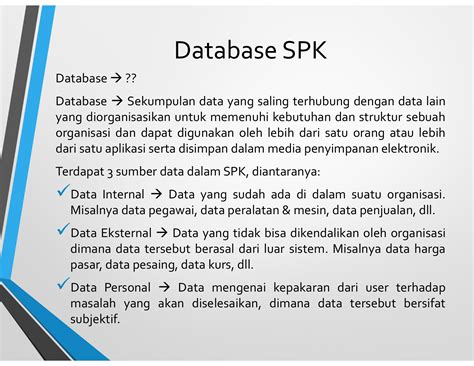 Database SPK

Database → ??

Database → Sekumpulan data yang saling terhubung dengan data lain yang diorganisasikan untuk memenuhi kebutuhan dan struktur sebuah organisasi dan dapat digunakan oleh lebih dari satu orang atau lebih dari satu aplikasi serta disimpan dalam media penyimpanan elektronik.

Terdapat 3 sumber data dalam SPK, diantaranya:

✓ Data Internal → Data yang sudah ada di dalam suatu organisasi. Misalnya data pegawai, data peralatan & mesin, data penjualan, dll.

✓ Data Eksternal → Data yang tidak bisa dikendalikan oleh organisasi dimana data tersebut berasal dari luar sistem. Misalnya data harga pasar, data pesaing, data kurs, dll.

✓ Data Personal → Data mengenai kepakaran dari user terhadap masalah yang akan diselesaikan, dimana data tersebut bersifat subjektif.